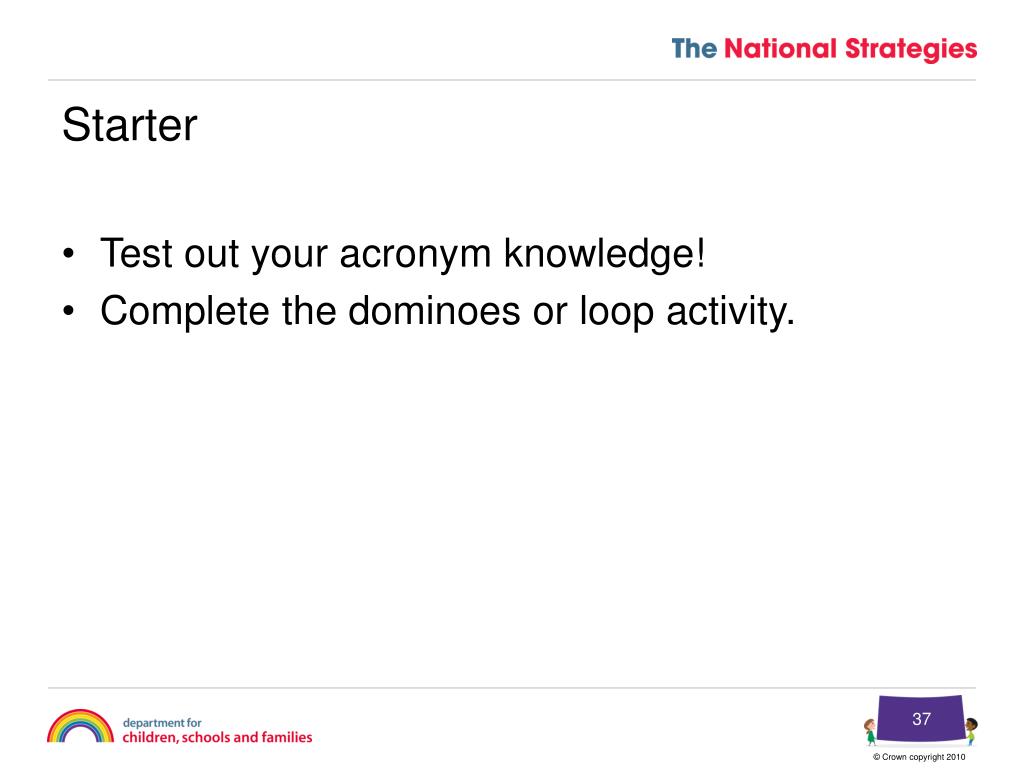 The National Strategies

Starter

• Test out your acronym knowledge!
• Complete the dominoes or loop activity.

department for
children, schools and families

37

© Crown copyright 2010